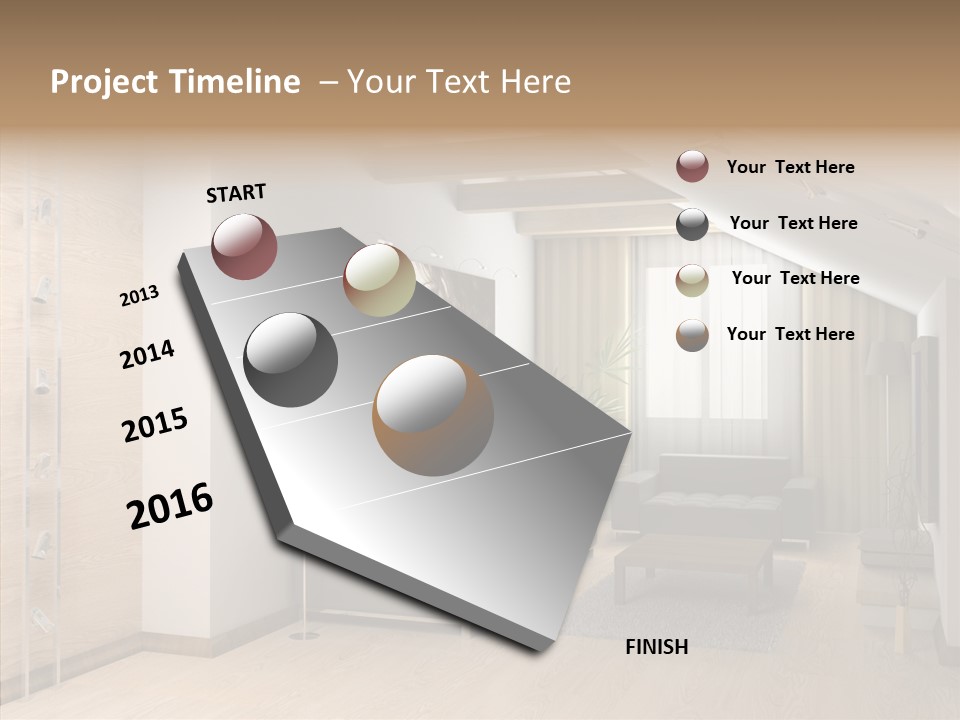 Project Timeline – Your Text Here

START

2013

2014

2015

2016

FINISH

Your Text Here

Your Text Here

Your Text Here

Your Text Here